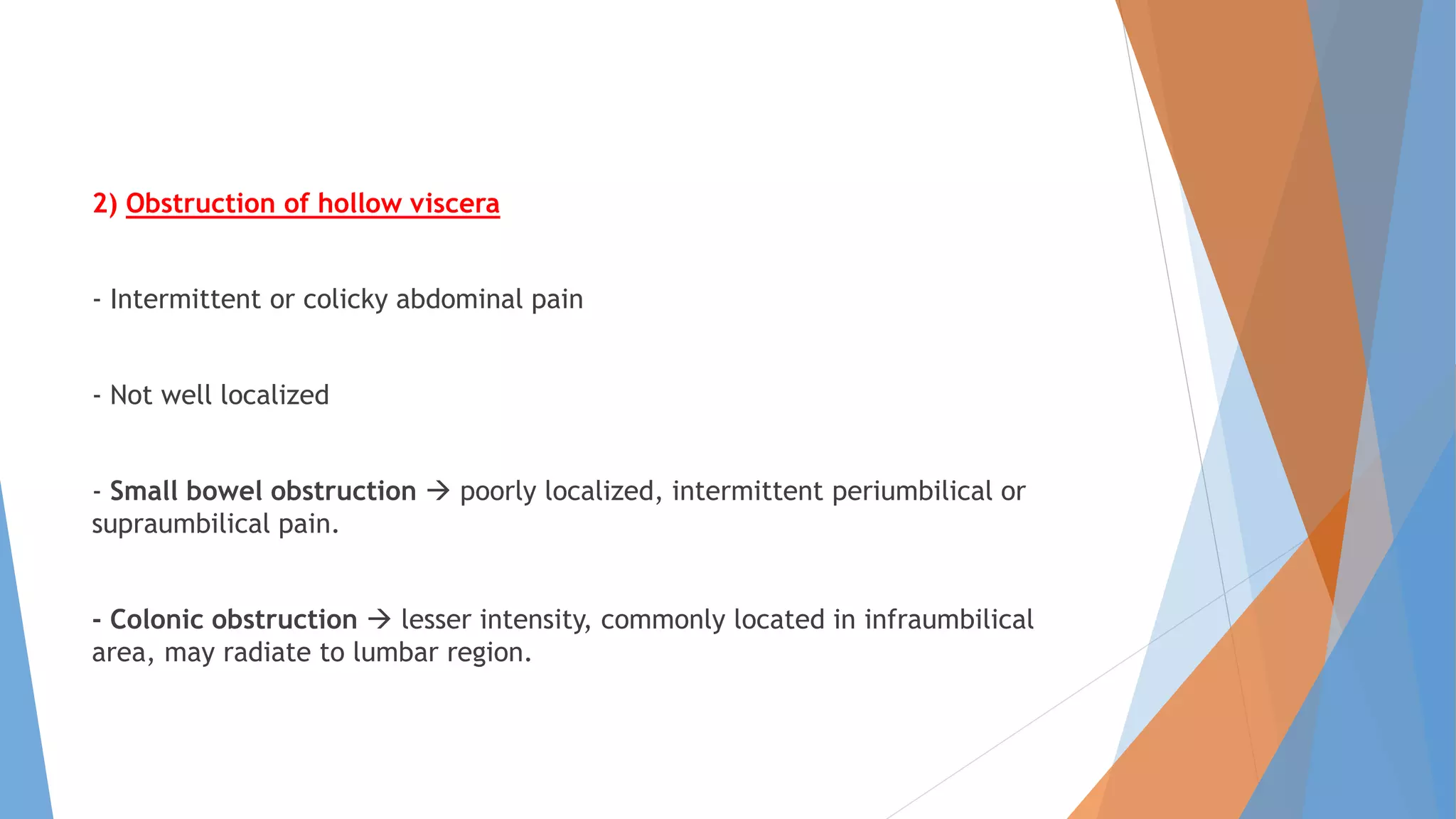 2) Obstruction of hollow viscera

- Intermittent or colicky abdominal pain

- Not well localized

- Small bowel obstruction → poorly localized, intermittent periumbilical or supraumbilical pain.

- Colonic obstruction → lesser intensity, commonly located in infraumbilical area, may radiate to lumbar region.